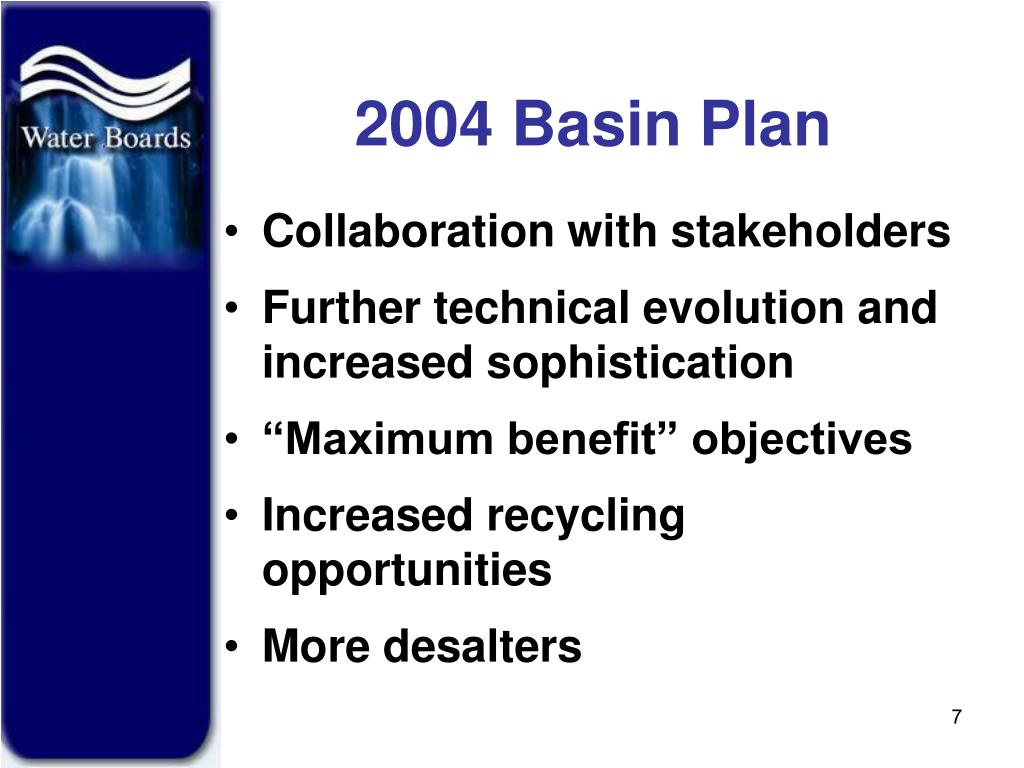 Water Boards

2004 Basin Plan

• Collaboration with stakeholders
• Further technical evolution and increased sophistication
• “Maximum benefit” objectives
• Increased recycling opportunities
• More desalters

7